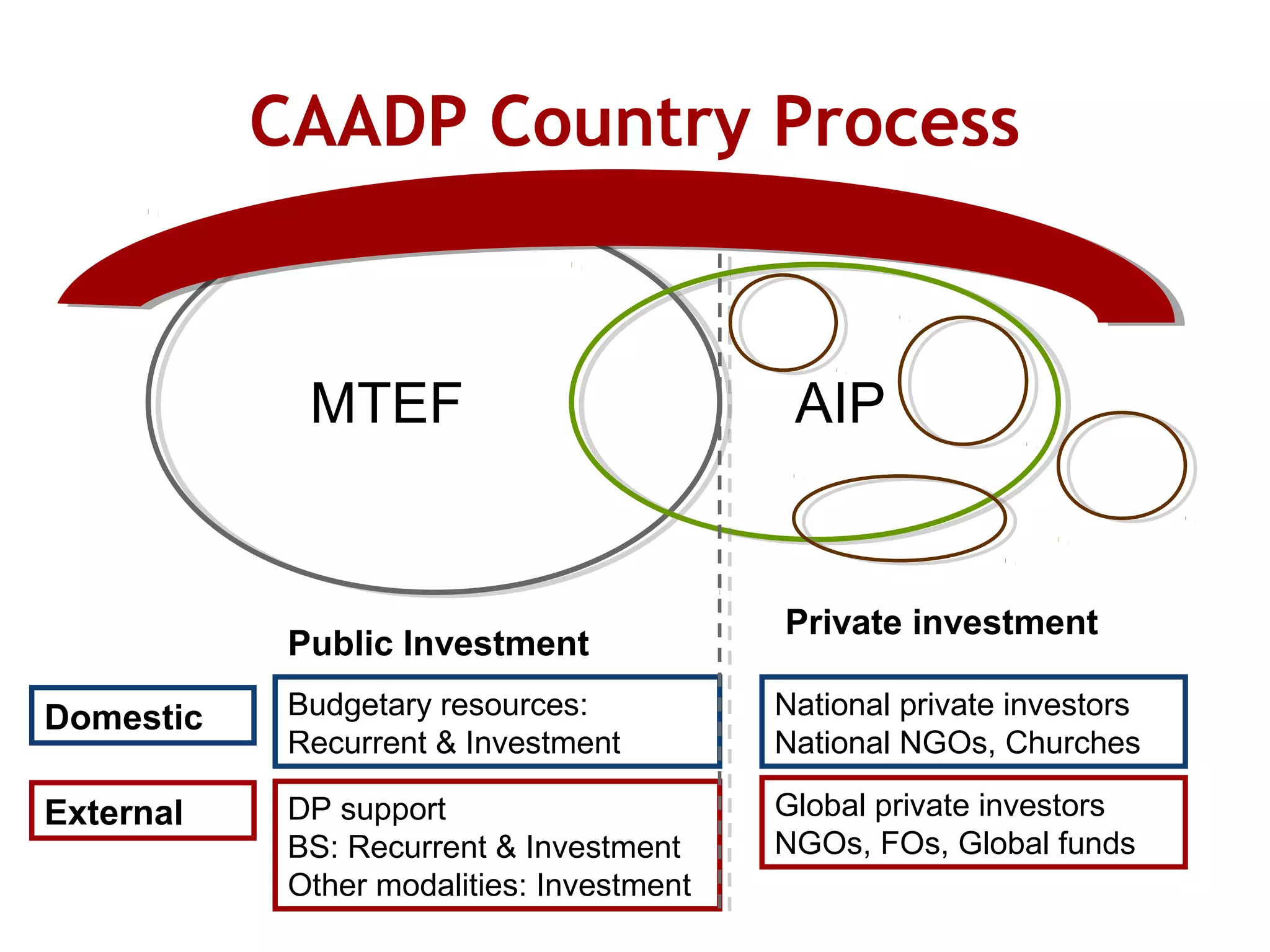 CAADP Country Process

MTEF

AIP

Public Investment

Private investment

Domestic

Budgetary resources:
Recurrent & Investment

National private investors
National NGOs, Churches

External

DP support
BS: Recurrent & Investment
Other modalities: Investment

Global private investors
NGOs, FOs, Global funds